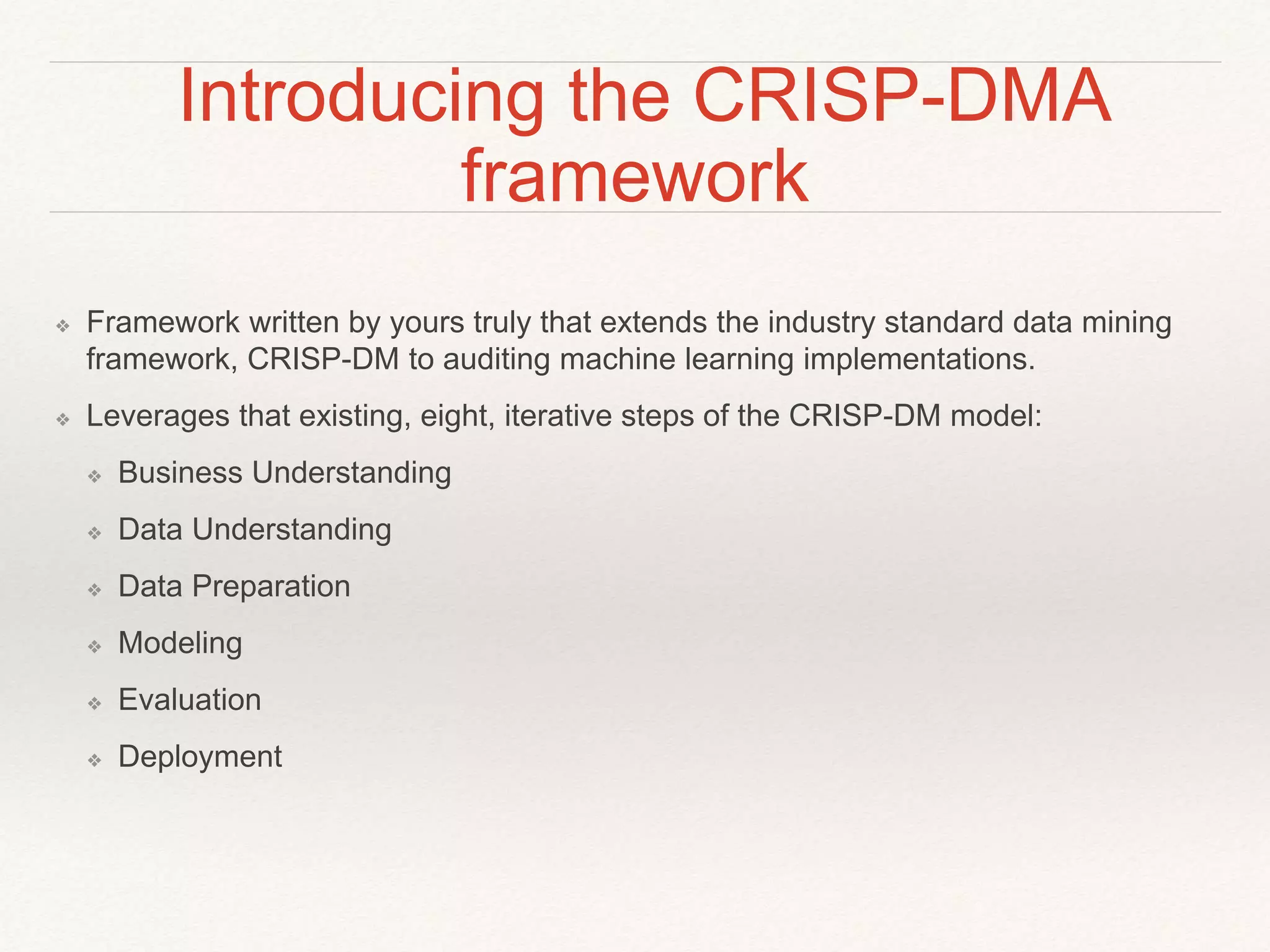 Introducing the CRISP-DMA framework

❖ Framework written by yours truly that extends the industry standard data mining framework, CRISP-DM to auditing machine learning implementations.

❖ Leverages that existing, eight, iterative steps of the CRISP-DM model:

❖ Business Understanding

❖ Data Understanding

❖ Data Preparation

❖ Modeling

❖ Evaluation

❖ Deployment